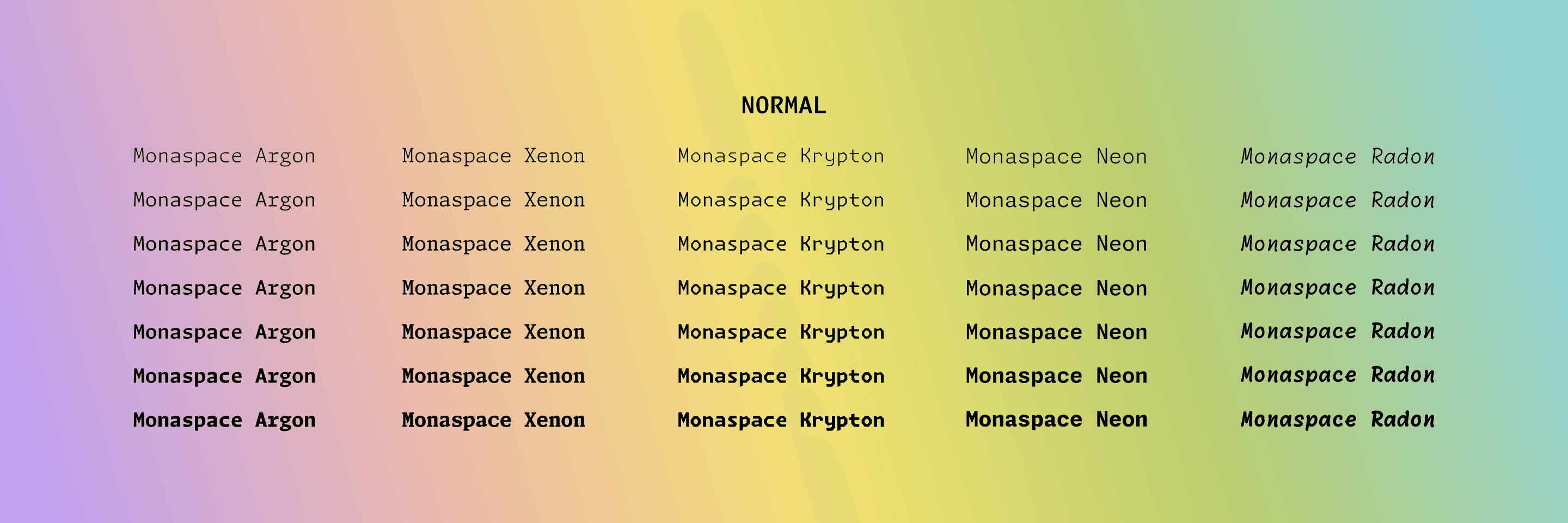 NORMAL

Monaspace Argon
Monaspace Argon
Monaspace Argon
Monaspace Argon
Monaspace Argon
Monaspace Argon
Monaspace Argon

Monaspace Xenon
Monaspace Xenon
Monaspace Xenon
Monaspace Xenon
Monaspace Xenon
Monaspace Xenon
Monaspace Xenon

Monaspace Krypton
Monaspace Krypton
Monaspace Krypton
Monaspace Krypton
Monaspace Krypton
Monaspace Krypton
Monaspace Krypton

Monaspace Neon
Monaspace Neon
Monaspace Neon
Monaspace Neon
Monaspace Neon
Monaspace Neon
Monaspace Neon

Monaspace Radon
Monaspace Radon
Monaspace Radon
Monaspace Radon
Monaspace Radon
Monaspace Radon
Monaspace Radon